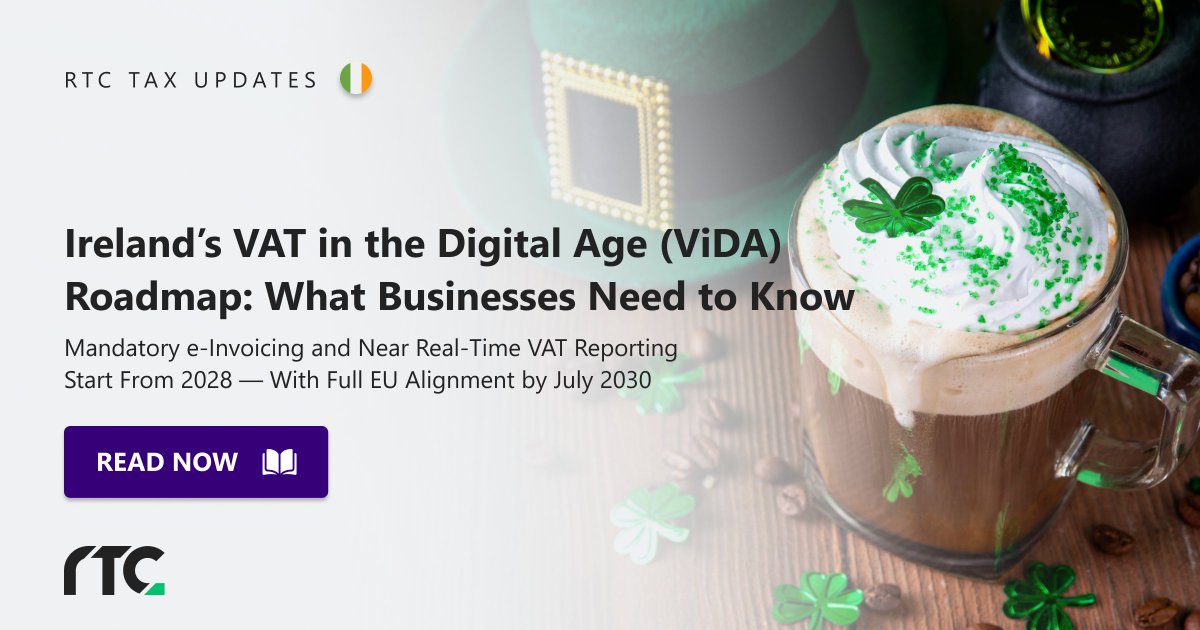 RTC TAX UPDATES

Ireland's VAT in the Digital Age (ViDA) Roadmap: What Businesses Need to Know

Mandatory e-Invoicing and Near Real-Time VAT Reporting Start From 2028 — With Full EU Alignment by July 2030

READ NOW

RTC